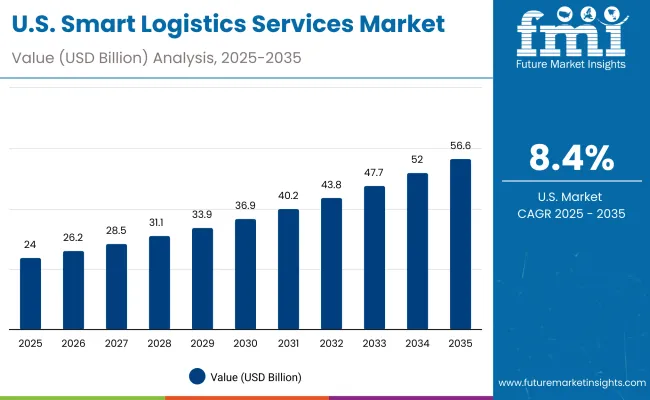 U.S. Smart Logistics Services Market
Value (USD Billion) Analysis, 2025-2035

fmi
Future Market Insights

24
26.2
28.5
31.1
33.9
36.9
40.2
43.8
47.7
52
56.6

2025 2026 2027 2028 2029 2030 2031 2032 2033 2034 2035

Value (USD Billion)

8.4%
U.S. Market
CAGR 2025 - 2035

www.futuremarketinsights.com